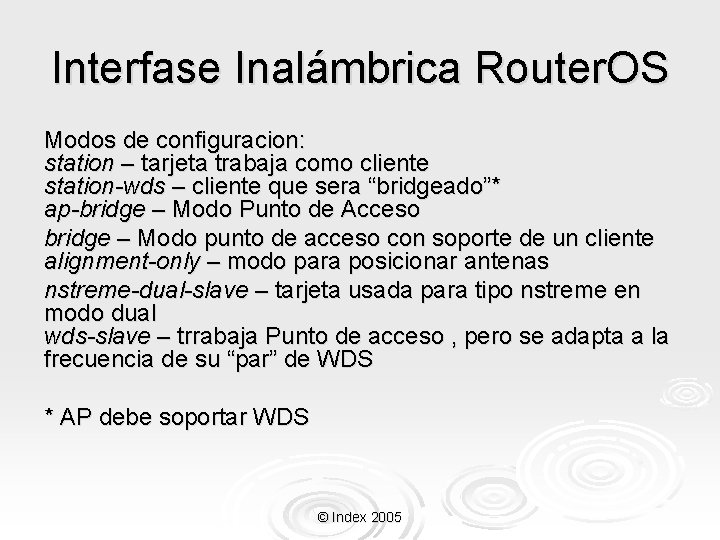 Interfase Inalámbrica RouterOS

Modos de configuracion:
station – tarjeta trabaja como cliente
station-wds – cliente que sera “bridgeado”*
ap-bridge – Modo Punto de Acceso
bridge – Modo punto de acceso con soporte de un cliente
alignment-only – modo para posicionar antenas
nstreme-dual-slave – tarjeta usada para tipo nstreme en modo dual
wds-slave – trrabaja Punto de acceso , pero se adapta a la frecuencia de su “par” de WDS

* AP debe soportar WDS

© Index 2005